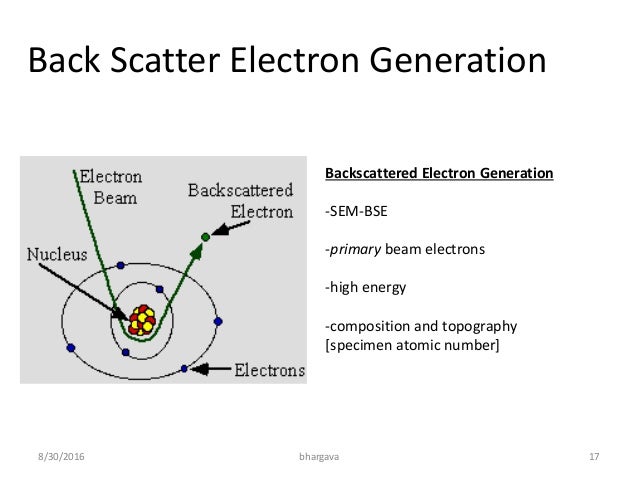 Back Scatter Electron Generation

Electron Beam

Backscattered Electron

Nucleus

Electrons

Backscattered Electron Generation

-SEM-BSE

-primary beam electrons

-high energy

-composition and topography [specimen atomic number]

8/30/2016

bhargava

17